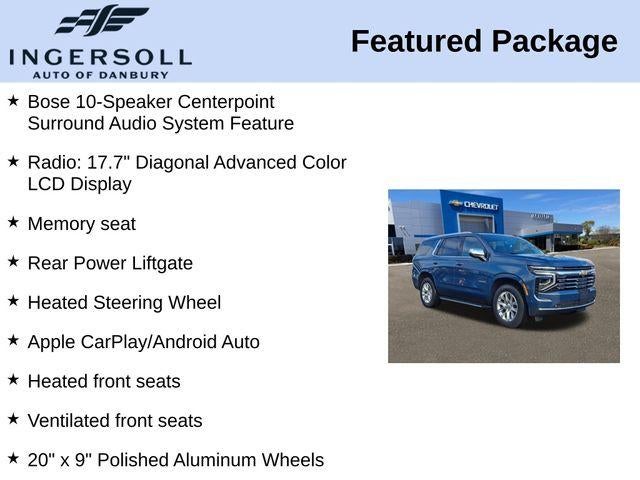 INGERSOLL
AUTO OF DANBURY

Featured Package

★ Bose 10-Speaker Centerpoint Surround Audio System Feature

★ Radio: 17.7" Diagonal Advanced Color LCD Display

★ Memory seat

★ Rear Power Liftgate

★ Heated Steering Wheel

★ Apple CarPlay/Android Auto

★ Heated front seats

★ Ventilated front seats

★ 20" x 9" Polished Aluminum Wheels

CHEVROLET